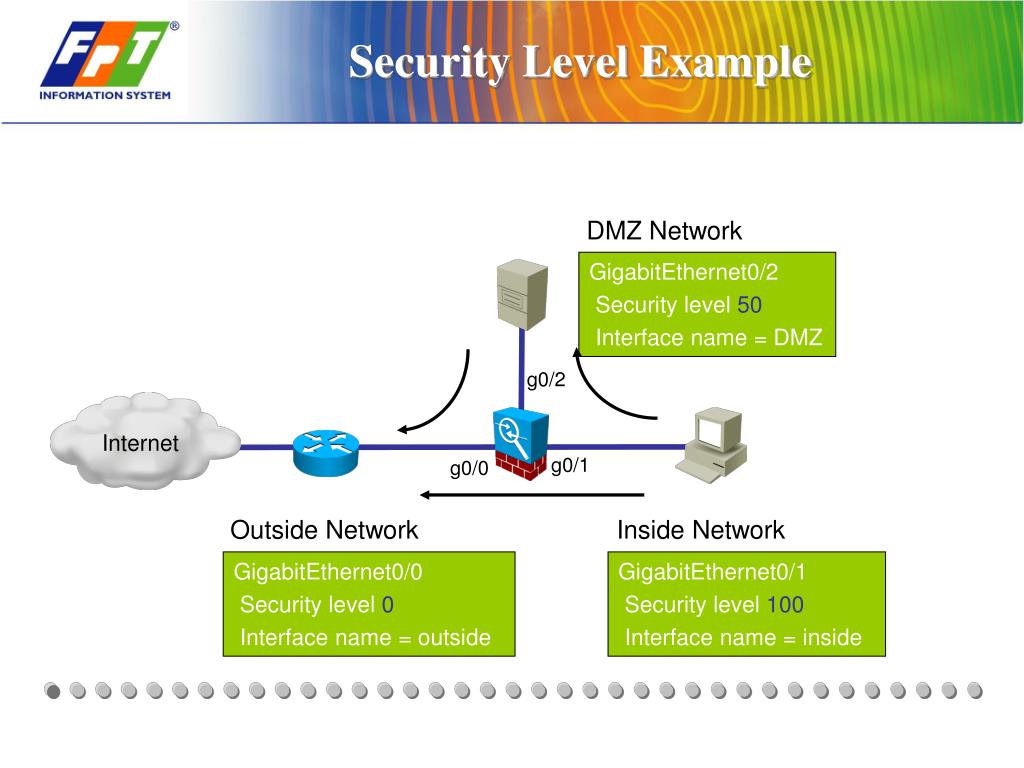 FPT®
INFORMATION SYSTEM

Security Level Example

DMZ Network

GigabitEthernet0/2
Security level 50
Interface name = DMZ

g0/2

Internet

g0/0

g0/1

Outside Network

GigabitEthernet0/0
Security level 0
Interface name = outside

Inside Network

GigabitEthernet0/1
Security level 100
Interface name = inside